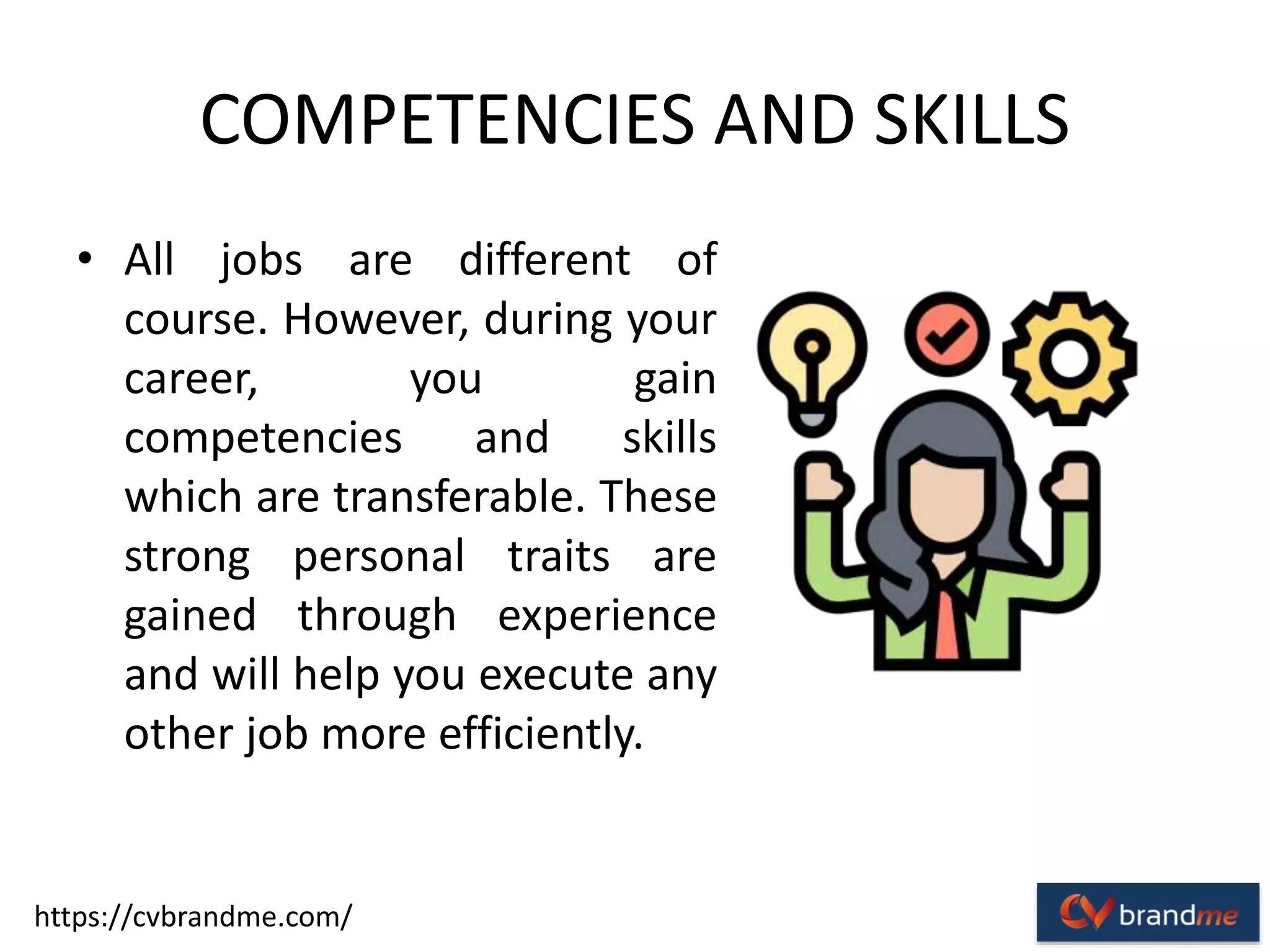 COMPETENCIES AND SKILLS

• All jobs are different of course. However, during your career, you gain competencies and skills which are transferable. These strong personal traits are gained through experience and will help you execute any other job more efficiently.

https://cvbrandme.com/

CV brandme